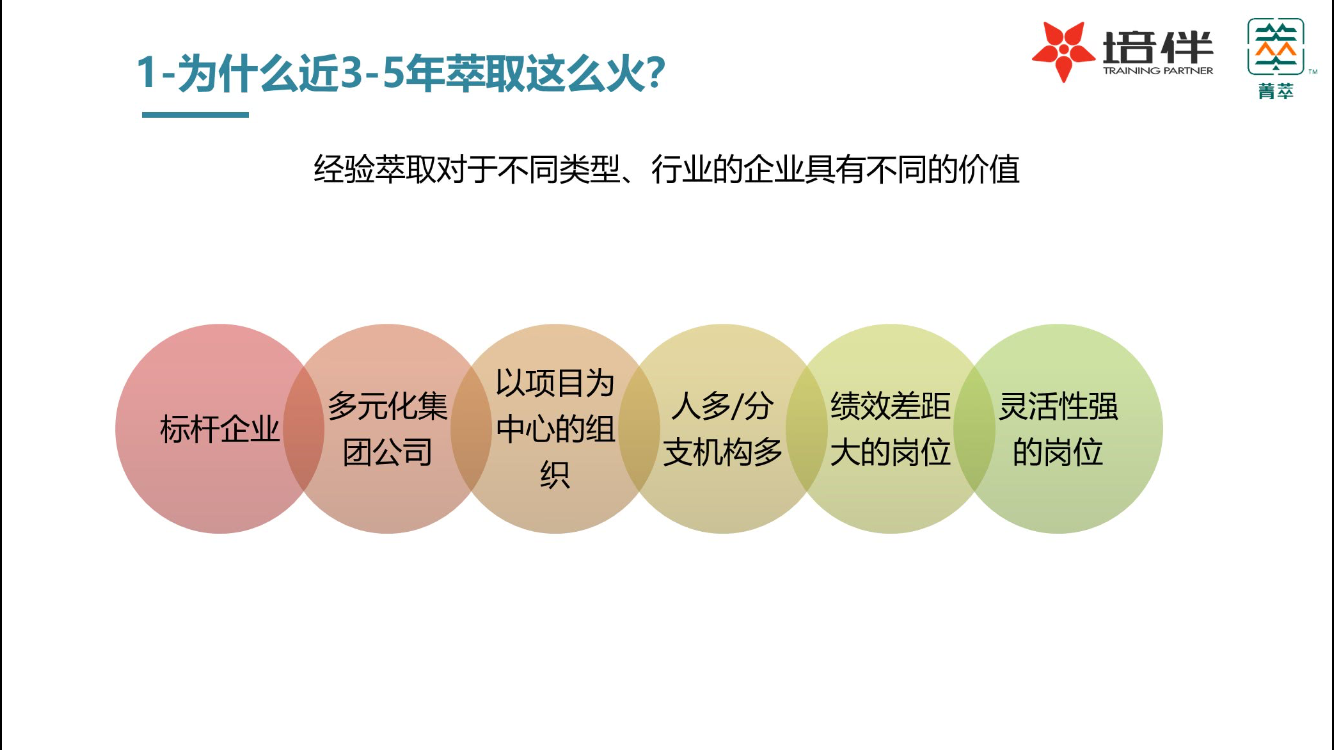 1-为什么近3-5年萃取这么火?

培伴
TRAINING PARTNER

菁萃

经验萃取对于不同类型、行业的企业具有不同的价值

标杆企业

多元化集团公司

以项目为中心的组织

人多/分支机构多

绩效差距大的岗位

灵活性强的岗位